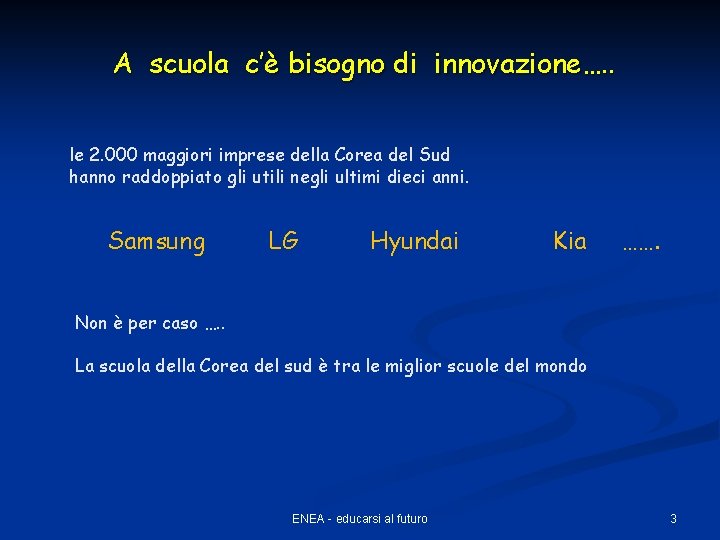 A scuola c'è bisogno di innovazione…..

le 2.000 maggiori imprese della Corea del Sud hanno raddoppiato gli utili negli ultimi dieci anni.

Samsung LG Hyundai Kia …….

Non è per caso …..

La scuola della Corea del sud è tra le miglior scuole del mondo

ENEA - educarsi al futuro

3